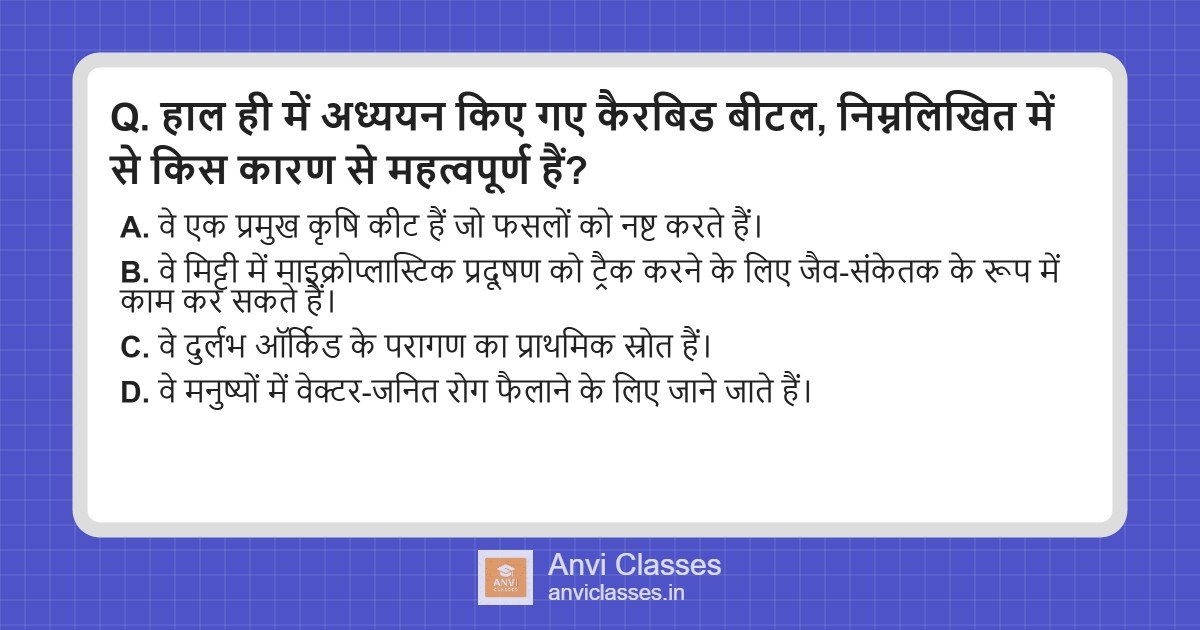 Q. हाल ही में अध्ययन किए गए कैरबिड बीटल, निम्नलिखित में से किस कारण से महत्वपूर्ण हैं?

A. वे एक प्रमुख कृषि कीट हैं जो फसलों को नष्ट करते हैं।

B. वे मिट्टी में माइक्रोप्लास्टिक प्रदूषण को ट्रैक करने के लिए जैव-संकेतक के रूप में काम कर सकते हैं।

C. वे दुर्लभ ऑर्किड के परागण का प्राथमिक स्रोत हैं।

D. वे मनुष्यों में वेक्टर-जनित रोग फैलाने के लिए जाने जाते हैं।

ANVI CLASSES

Anvi Classes
anviclasses.in